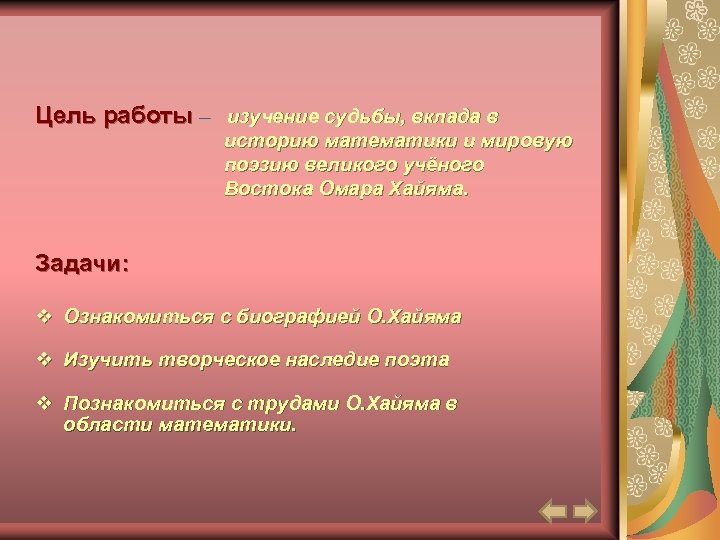 Цель работы – изучение судьбы, вклада в историю математики и мировую поэзию великого учёного Востока Омара Хайяма.

Задачи:

❖ Ознакомиться с биографией О.Хайяма

❖ Изучить творческое наследие поэта

❖ Познакомиться с трудами О.Хайяма в области математики.